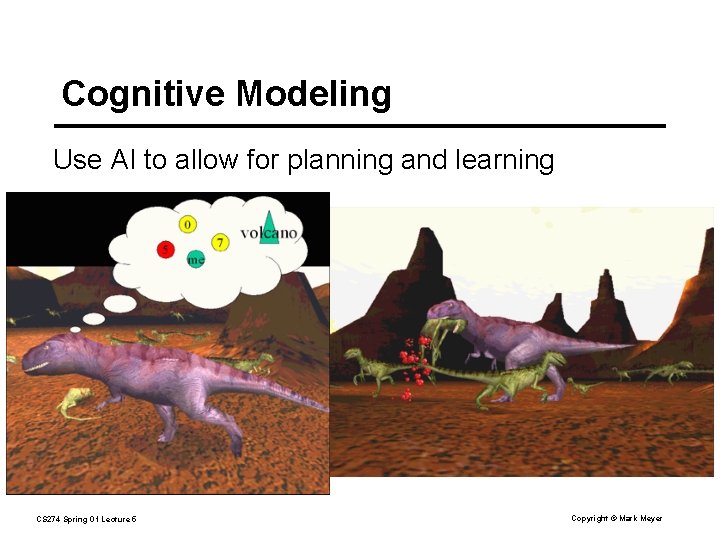 Cognitive Modeling

Use AI to allow for planning and learning

0
5
7
me
volcano

CS274 Spring 01 Lecture 5

Copyright © Mark Meyer